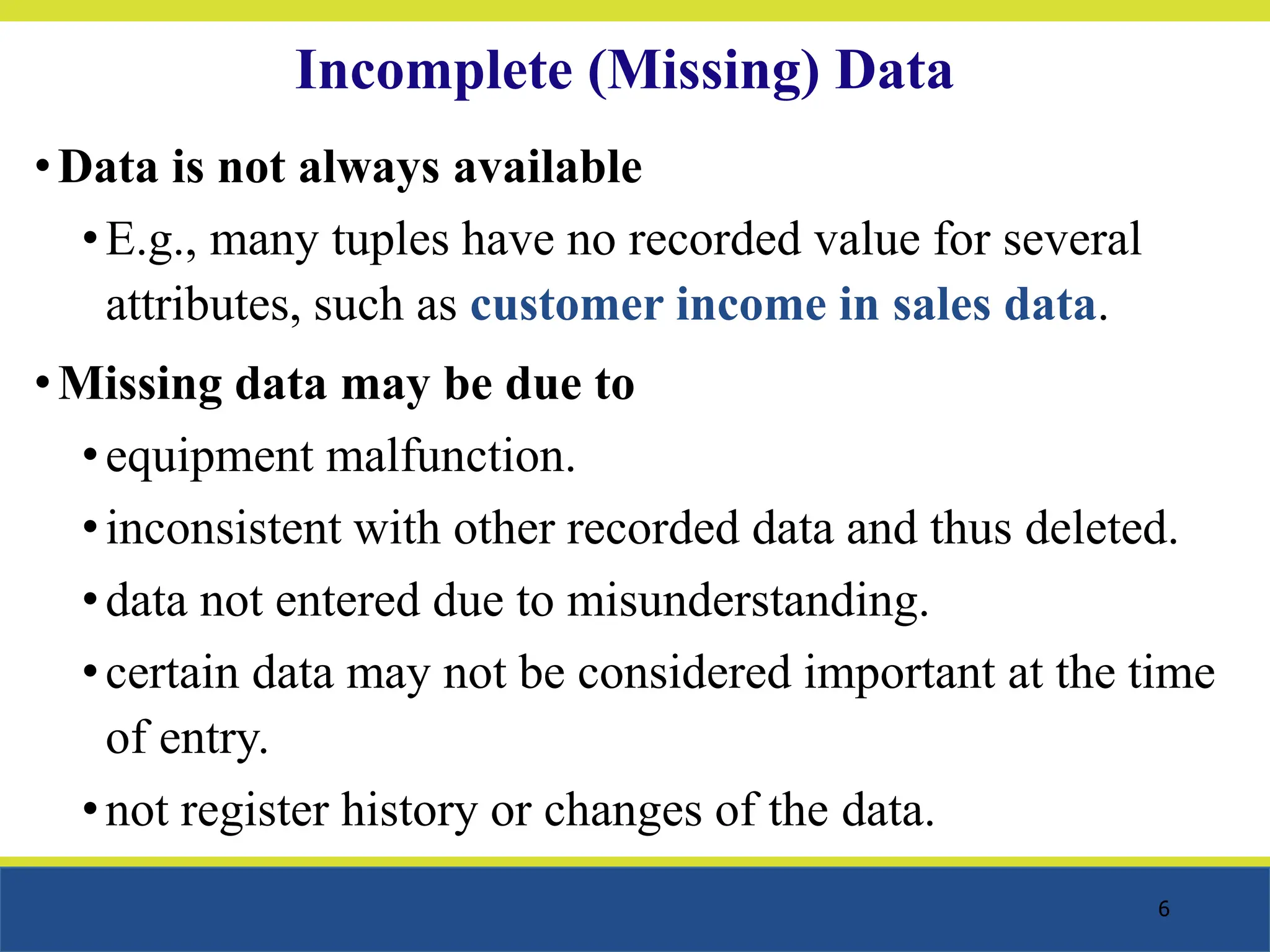 Incomplete (Missing) Data

• Data is not always available

• E.g., many tuples have no recorded value for several attributes, such as customer income in sales data.

• Missing data may be due to

• equipment malfunction.

• inconsistent with other recorded data and thus deleted.

• data not entered due to misunderstanding.

• certain data may not be considered important at the time of entry.

• not register history or changes of the data.

6